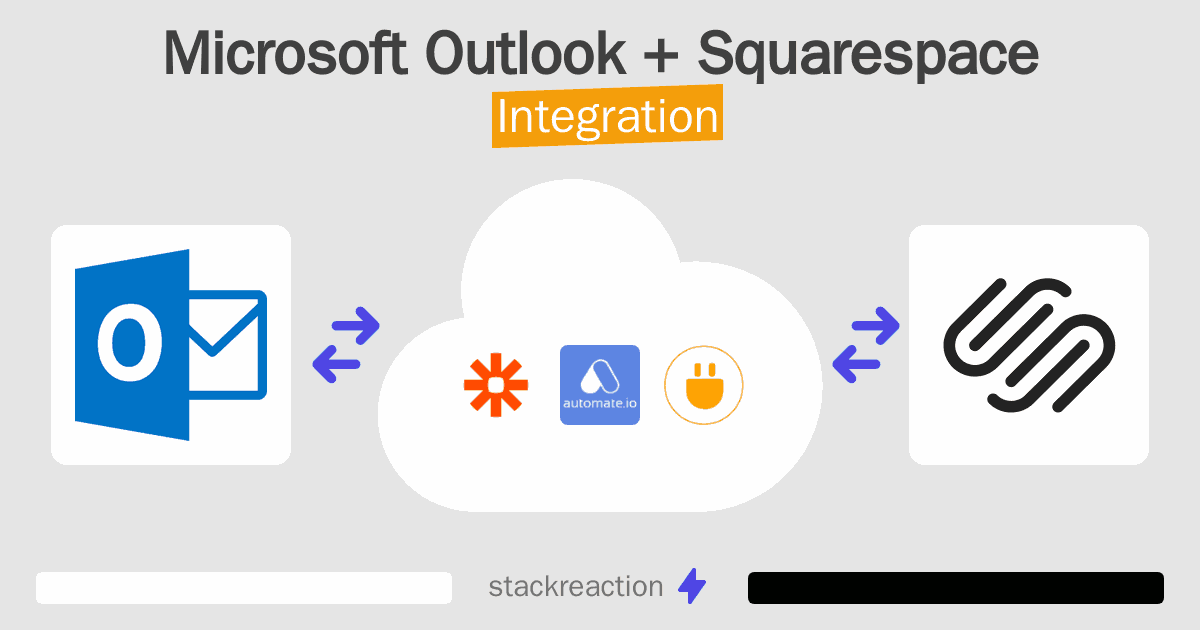 Microsoft Outlook + Squarespace
Integration

O

automate.io

stackreaction